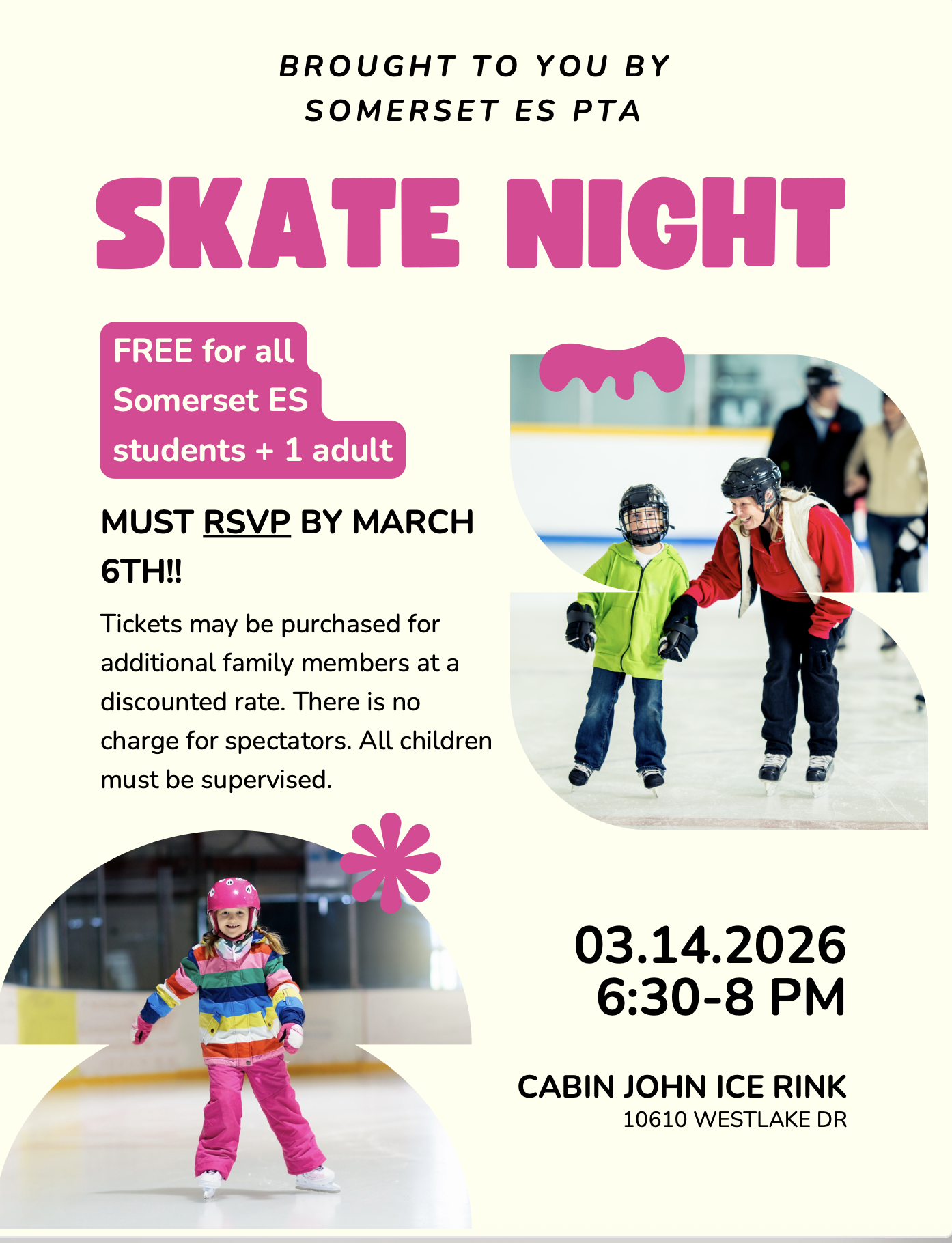 BROUGHT TO YOU BY
SOMERSET ES PTA

SKATE NIGHT

FREE for all Somerset ES students + 1 adult

MUST RSVP BY MARCH 6TH!!

Tickets may be purchased for additional family members at a discounted rate. There is no charge for spectators. All children must be supervised.

03.14.2026
6:30-8 PM

CABIN JOHN ICE RINK
10610 WESTLAKE DR